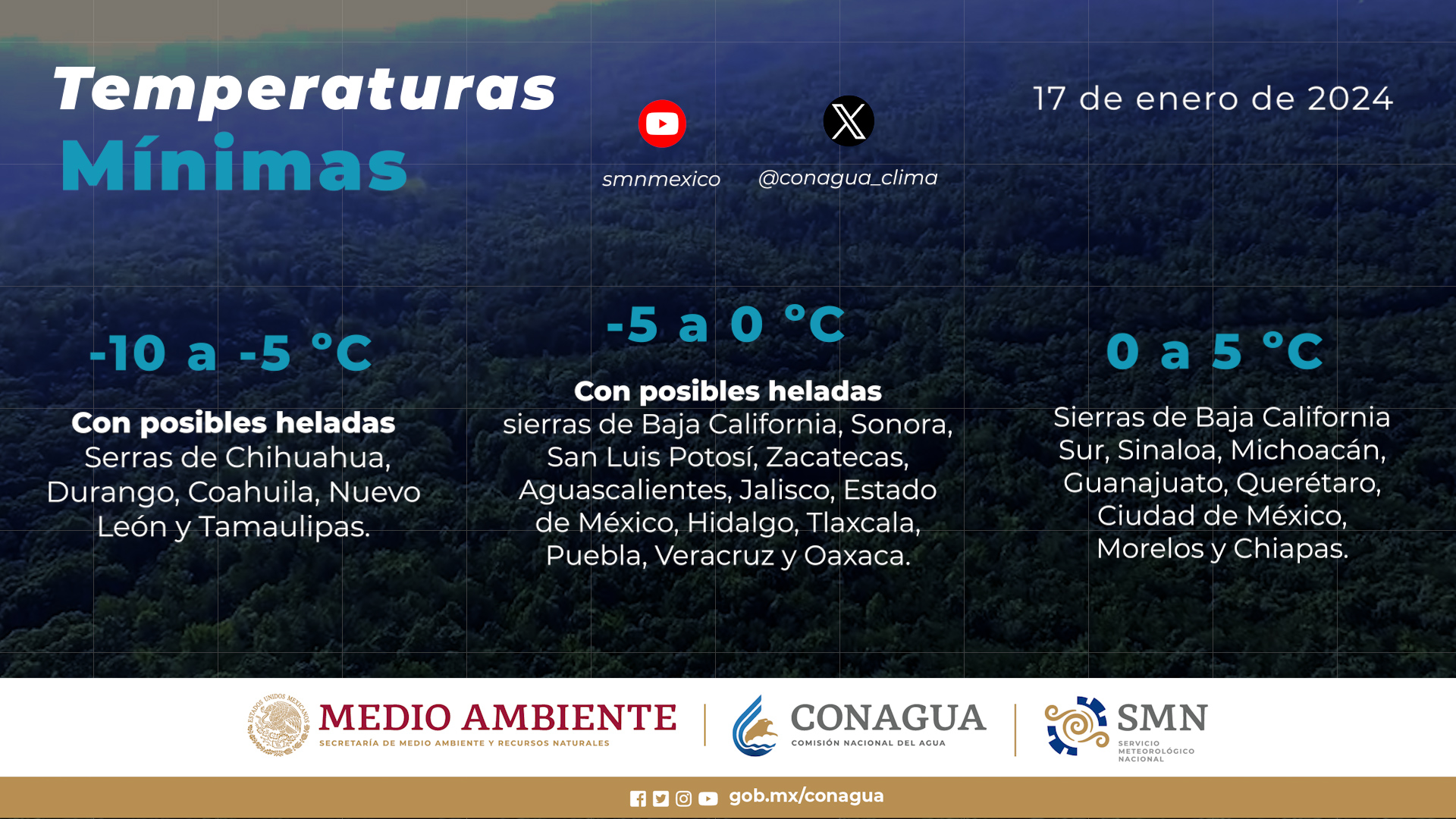 Temperaturas Mínimas

smnmexico

@conagua_clima

17 de enero de 2024

-10 a -5 °C

Con posibles heladas
Serras de Chihuahua, Durango, Coahuila, Nuevo León y Tamaulipas.

-5 a 0 °C

Con posibles heladas
sierras de Baja California, Sonora, San Luis Potosí, Zacatecas, Aguascalientes, Jalisco, Estado de México, Hidalgo, Tlaxcala, Puebla, Veracruz y Oaxaca.

0 a 5 °C

Sierras de Baja California Sur, Sinaloa, Michoacán, Guanajuato, Querétaro, Ciudad de México, Morelos y Chiapas.

ESTADOS UNIDOS MEXICANOS

MEDIO AMBIENTE
SECRETARÍA DE MEDIO AMBIENTE Y RECURSOS NATURALES

CONAGUA
COMISIÓN NACIONAL DEL AGUA

SMN
SERVICIO METEOROLÓGICO NACIONAL

gob.mx/conagua